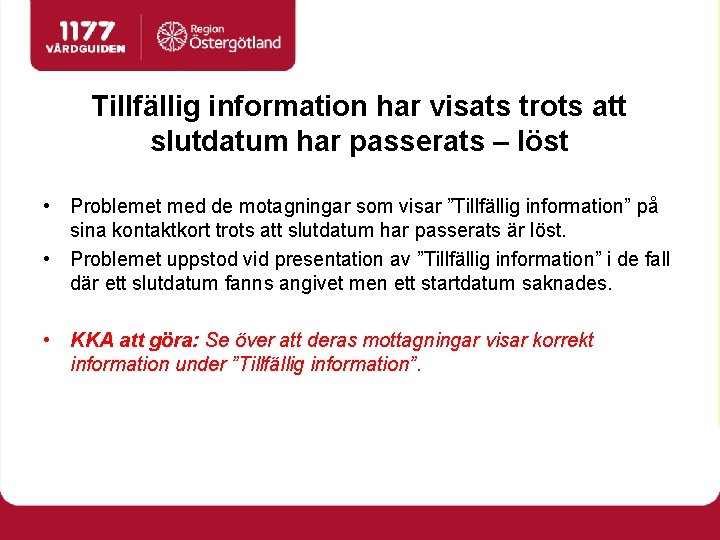 1177 VÅRDGUIDEN

Region Östergötland

Tillfällig information har visats trots att slutdatum har passerats – löst

• Problemet med de motagningar som visar ”Tillfällig information” på sina kontaktkort trots att slutdatum har passerats är löst.

• Problemet uppstod vid presentation av ”Tillfällig information” i de fall där ett slutdatum fanns angivet men ett startdatum saknades.

• KKA att göra: Se över att deras mottagningar visar korrekt information under ”Tillfällig information”.